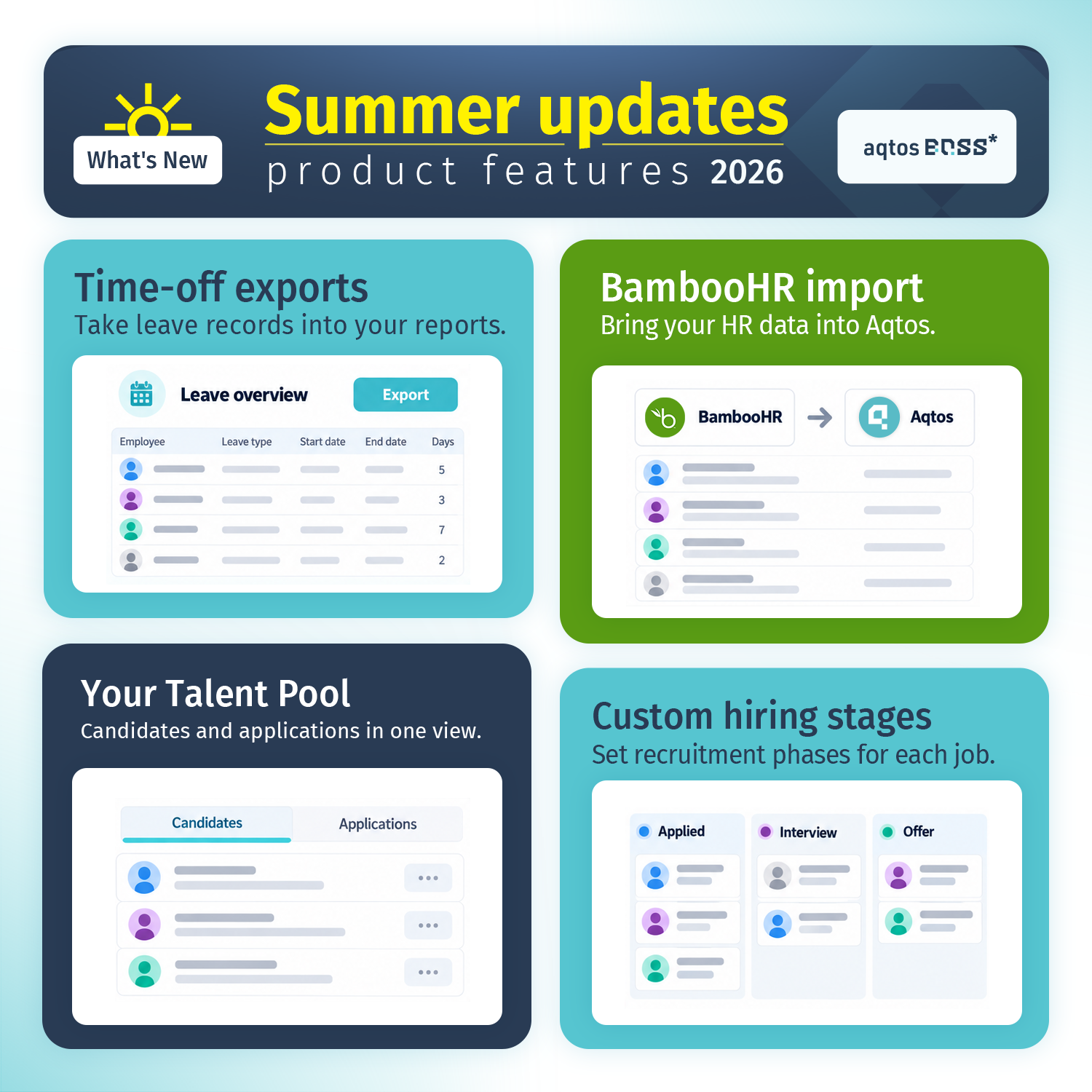 What's New

Summer updates
product features 2026

aqtos BOSS*

Time-off exports
Take leave records into your reports.

Leave overview
Export

| Employee | Leave type | Start date | End date | Days |
|---|---|---|---|---|
| | | | | 5 |
| | | | | 3 |
| | | | | 7 |
| | | | | 2 |

BambooHR import
Bring your HR data into Aqtos.

BambooHR
Aqtos

Your Talent Pool
Candidates and applications in one view.

Candidates
Applications

Custom hiring stages
Set recruitment phases for each job.

Applied
Interview
Offer